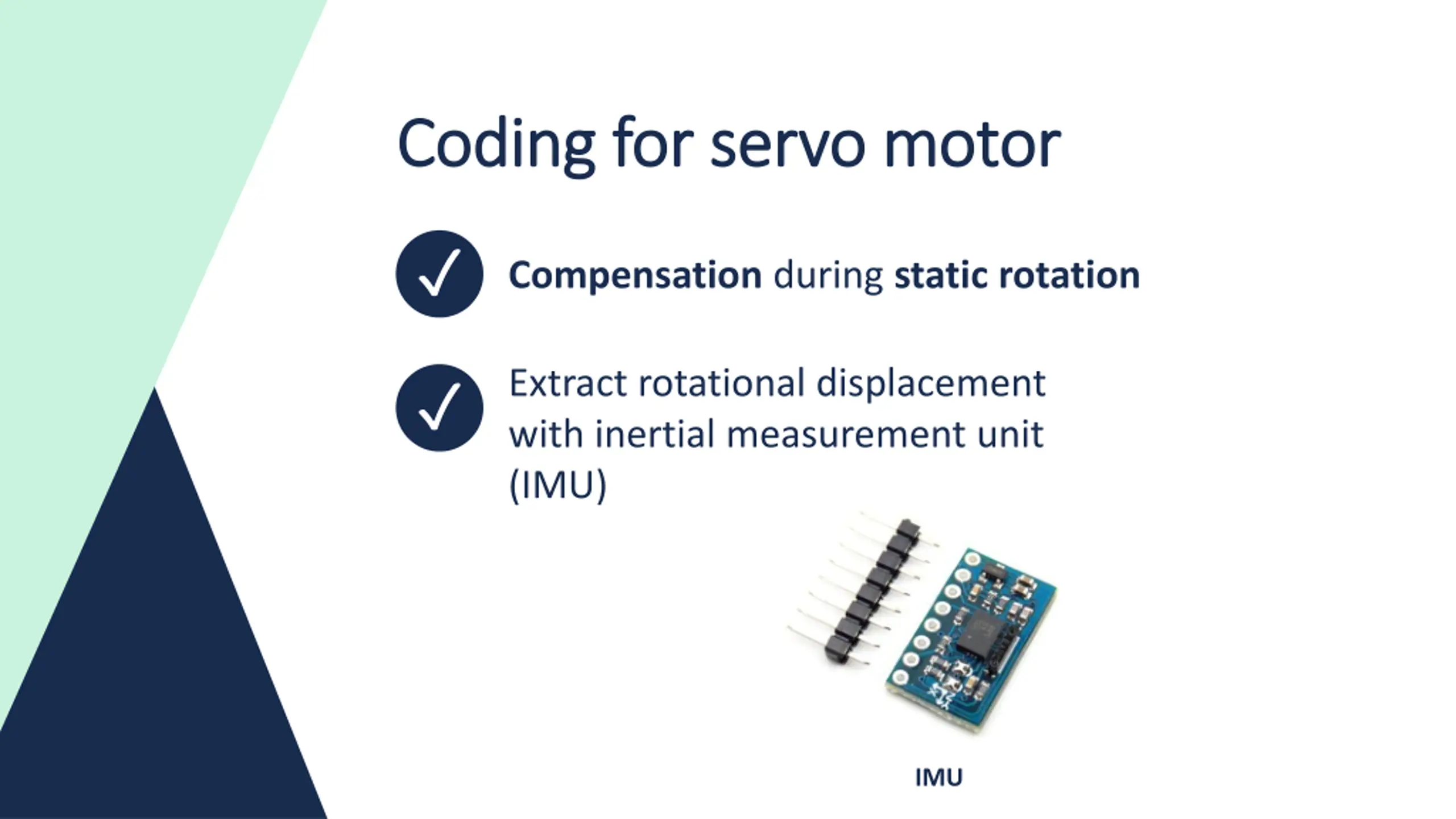 Coding for servo motor

Compensation during static rotation

Extract rotational displacement with inertial measurement unit (IMU)

IMU